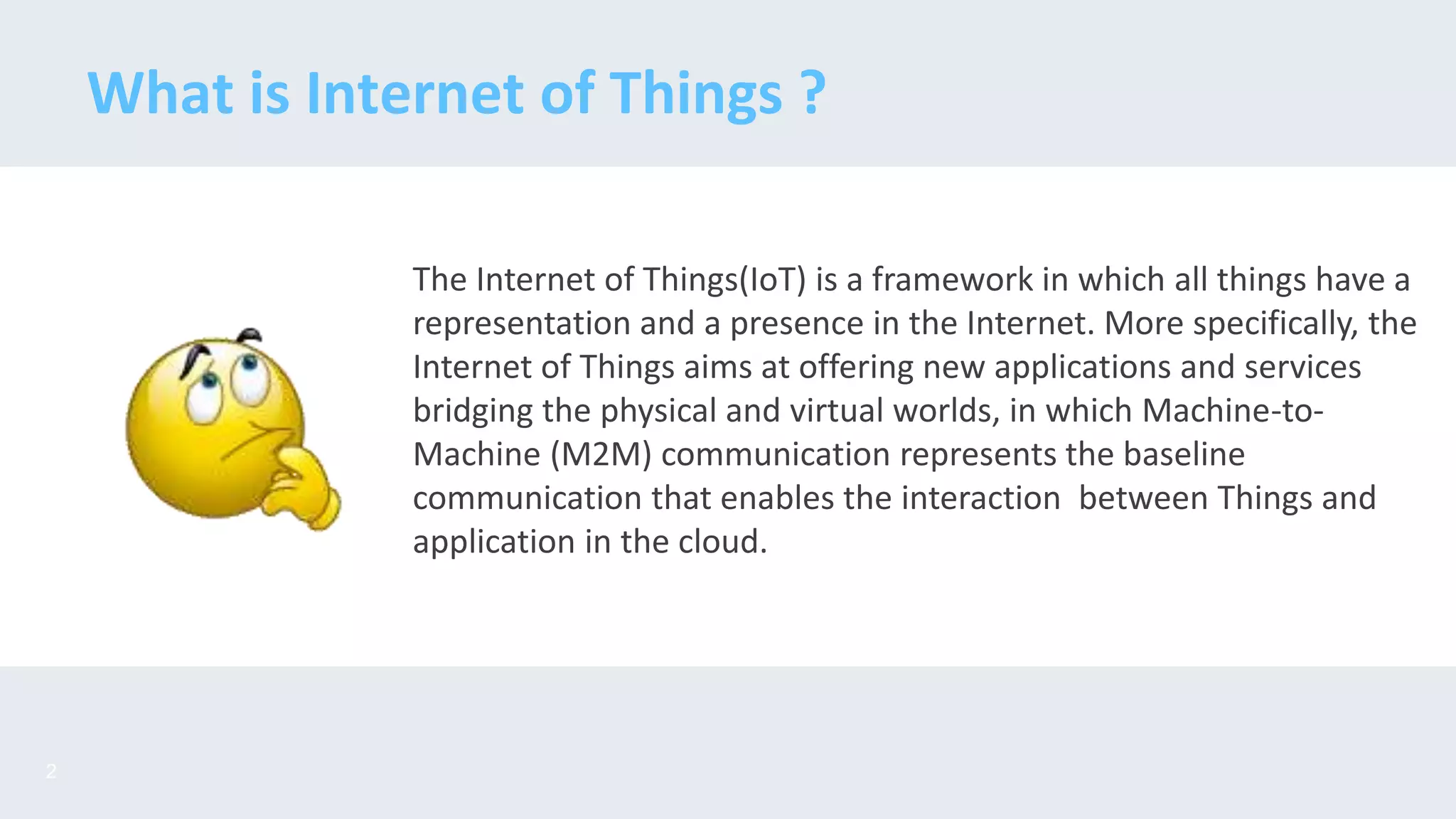 What is Internet of Things ?

The Internet of Things(IoT) is a framework in which all things have a representation and a presence in the Internet. More specifically, the Internet of Things aims at offering new applications and services bridging the physical and virtual worlds, in which Machine-to-Machine (M2M) communication represents the baseline communication that enables the interaction between Things and application in the cloud.

2